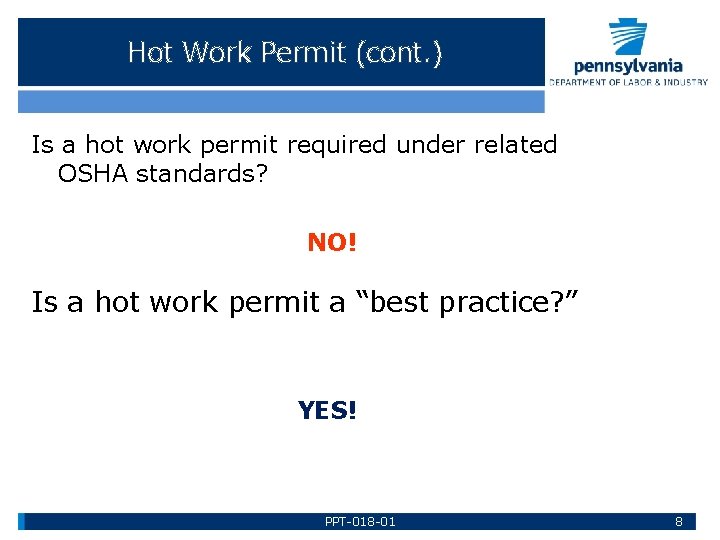 Hot Work Permit (cont.)

pennsylvania
DEPARTMENT OF LABOR & INDUSTRY

Is a hot work permit required under related OSHA standards?

NO!

Is a hot work permit a “best practice?”

YES!

PPT-018-01

8